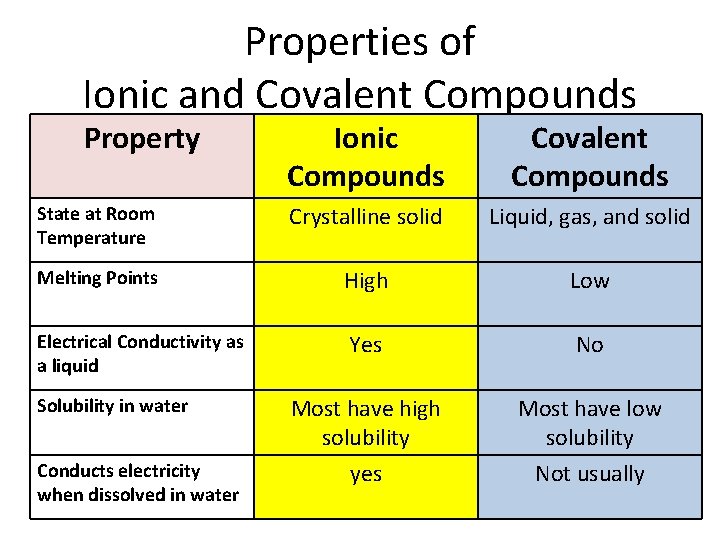 Properties of
Ionic and Covalent Compounds

| Property | Ionic Compounds | Covalent Compounds |
|---|---|---|
| State at Room Temperature | Crystalline solid | Liquid, gas, and solid |
| Melting Points | High | Low |
| Electrical Conductivity as a liquid | Yes | No |
| Solubility in water | Most have high solubility | Most have low solubility |
| Conducts electricity when dissolved in water | yes | Not usually |